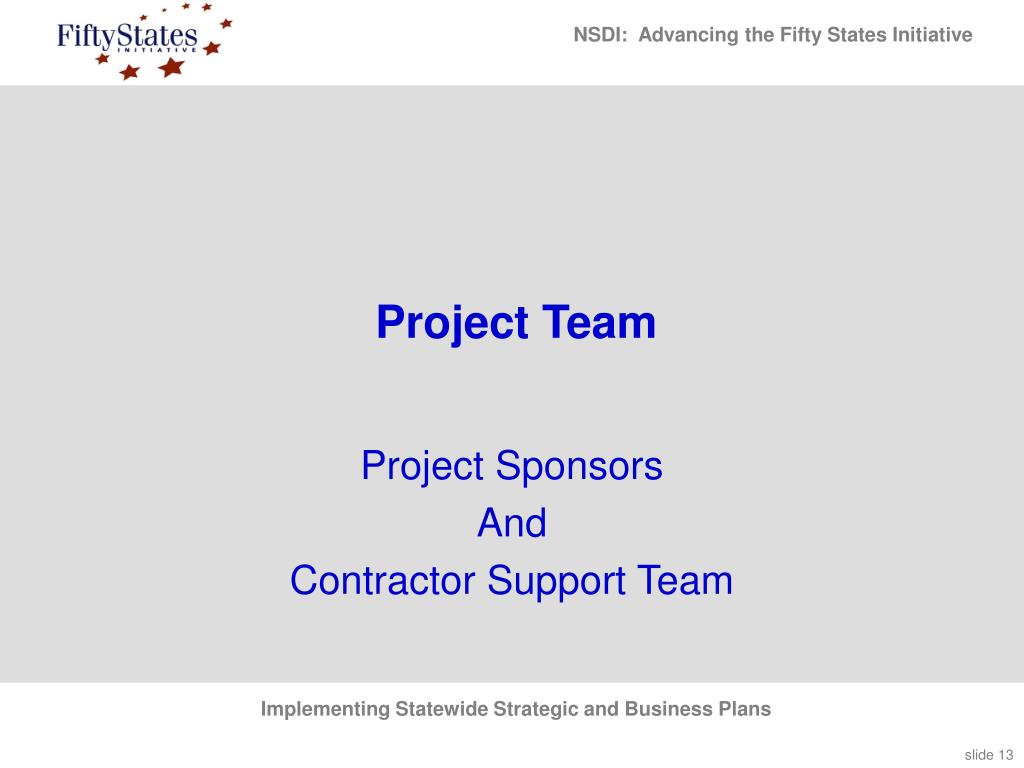 FiftyStates
INITIATIVE

NSDI: Advancing the Fifty States Initiative

Project Team

Project Sponsors
And
Contractor Support Team

Implementing Statewide Strategic and Business Plans

slide 13